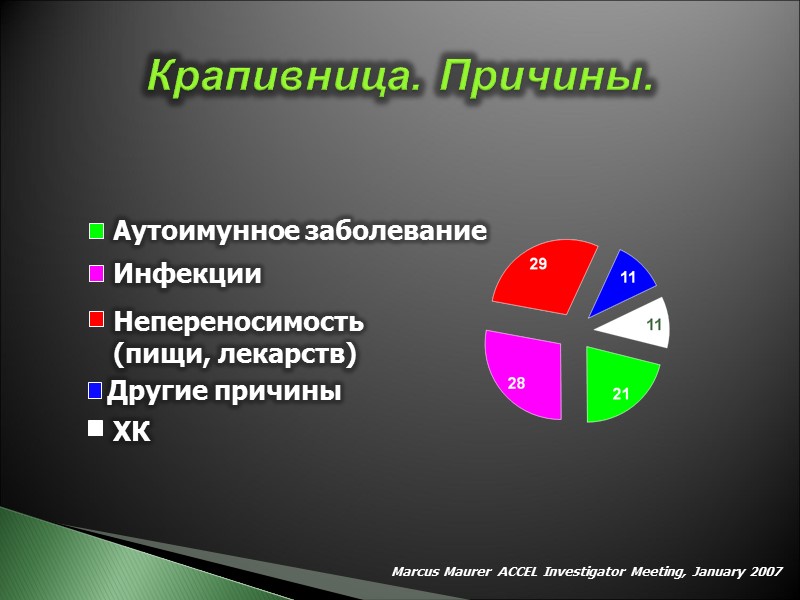 Крапивница. Причины.

Аутоимунное заболевание

Инфекции

Непереносимость (пищи, лекарств)

Другие причины

ХК

29

11

11

28

21

Marcus Maurer ACCEL Investigator Meeting, January 2007